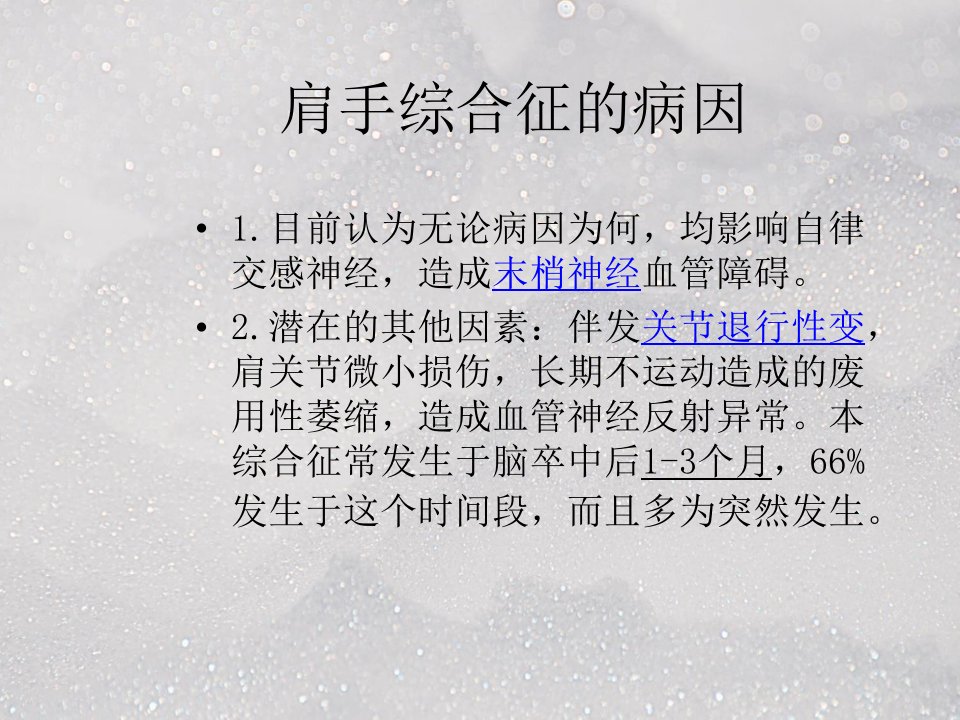 肩手综合征的病因

• 1.目前认为无论病因为何，均影响自律交感神经，造成末梢神经血管障碍。

• 2.潜在的其他因素：伴发关节退行性变，肩关节微小损伤，长期不运动造成的废用性萎缩，造成血管神经反射异常。本综合征常发生于脑卒中后1-3个月，66%发生于这个时间段，而且多为突然发生。